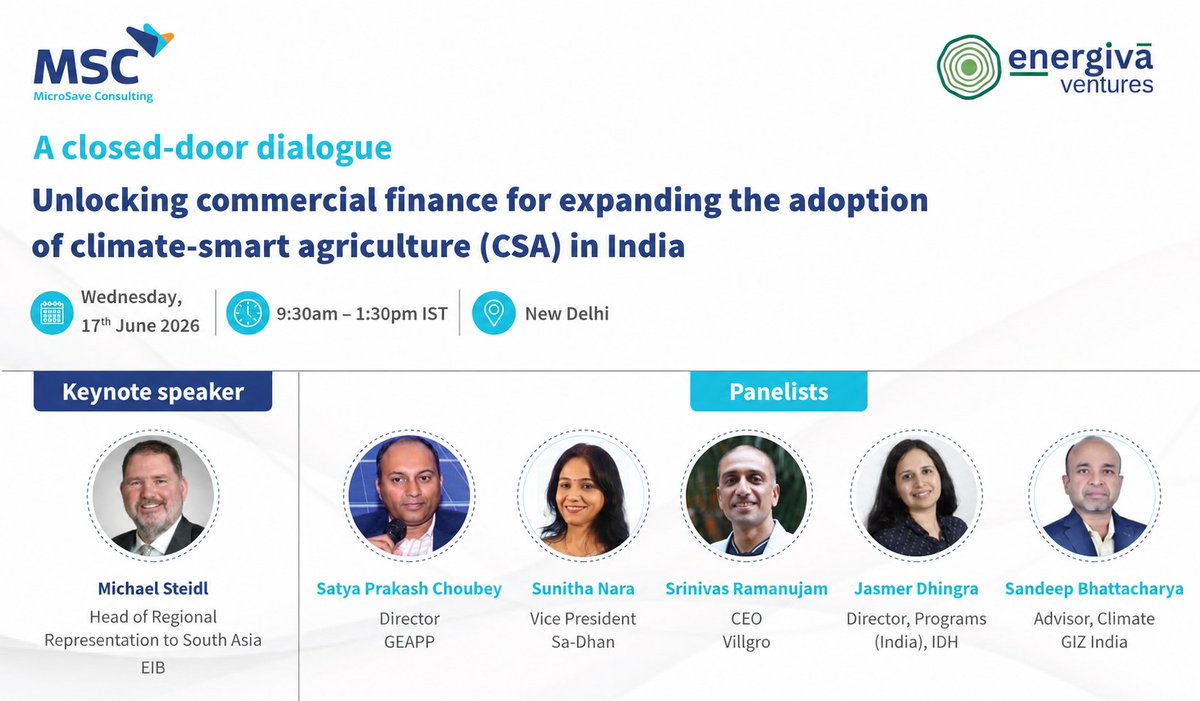 MSC
MicroSave Consulting

energivā
ventures

A closed-door dialogue

Unlocking commercial finance for expanding the adoption of climate-smart agriculture (CSA) in India

Wednesday, 17$^{th}$ June 2026

9:30am – 1:30pm IST

New Delhi

Keynote speaker

Michael Steidl
Head of Regional Representation to South Asia
EIB

Panelists

Satya Prakash Choubey
Director
GEAPP

Sunitha Nara
Vice President
Sa-Dhan

Srinivas Ramanujam
CEO
Villgro

Jasmer Dhingra
Director, Programs (India), IDH

Sandeep Bhattacharya
Advisor, Climate
GIZ India